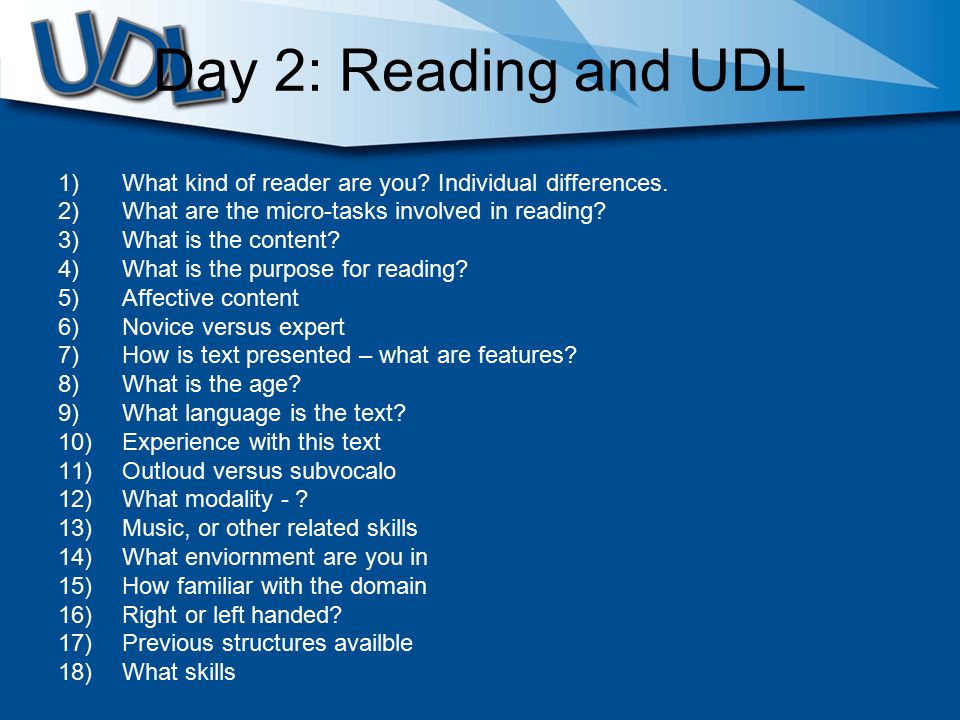 UDL

Day 2: Reading and UDL

1) What kind of reader are you? Individual differences.
2) What are the micro-tasks involved in reading?
3) What is the content?
4) What is the purpose for reading?
5) Affective content
6) Novice versus expert
7) How is text presented – what are features?
8) What is the age?
9) What language is the text?
10) Experience with this text
11) Outloud versus subvocalo
12) What modality - ?
13) Music, or other related skills
14) What enviornment are you in
15) How familiar with the domain
16) Right or left handed?
17) Previous structures availble
18) What skills